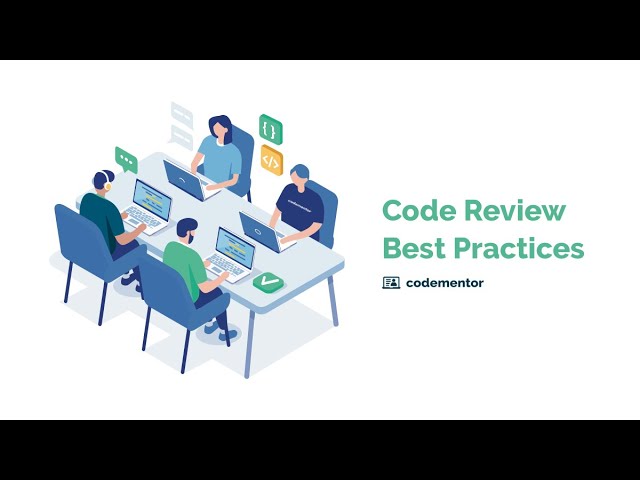 { }
</>
codementor

Code Review Best Practices

codementor